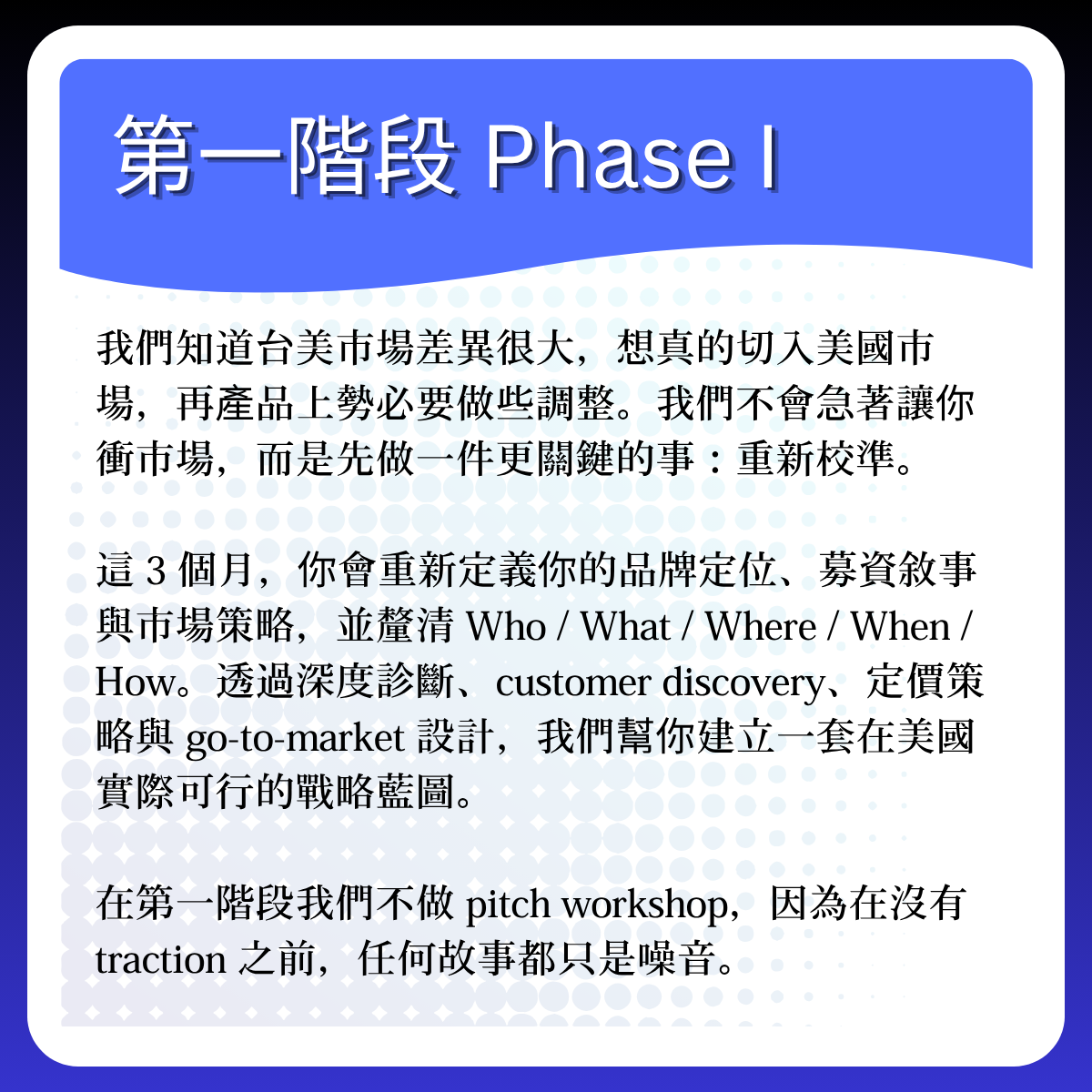 第一階段 Phase I

我們知道台美市場差異很大，想真的切入美國市場，再產品上勢必要做些調整。我們不會急著讓你衝市場，而是先做一件更關鍵的事：重新校準。

這 3 個月，你會重新定義你的品牌定位、募資敘事與市場策略，並釐清 Who / What / Where / When / How。透過深度診斷、customer discovery、定價策略與 go-to-market 設計，我們幫你建立一套在美國實際可行的戰略藍圖。

在第一階段我們不做 pitch workshop，因為在沒有 traction 之前，任何故事都只是噪音。